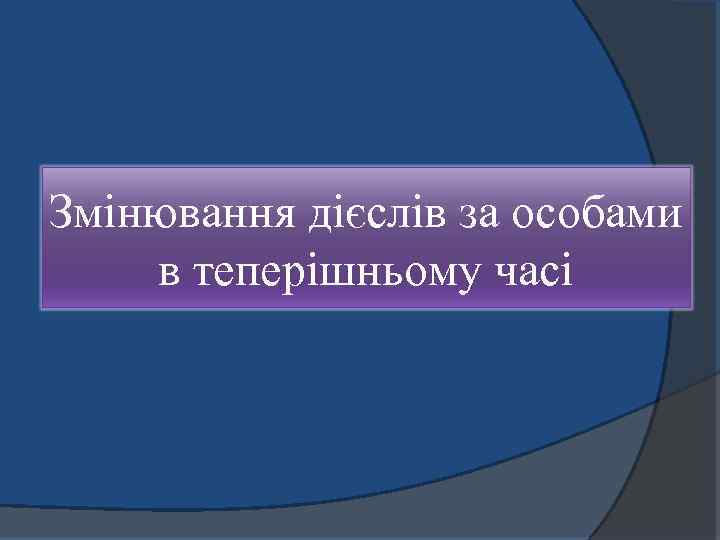 Змінювання дієслів за особами в теперішньому часі